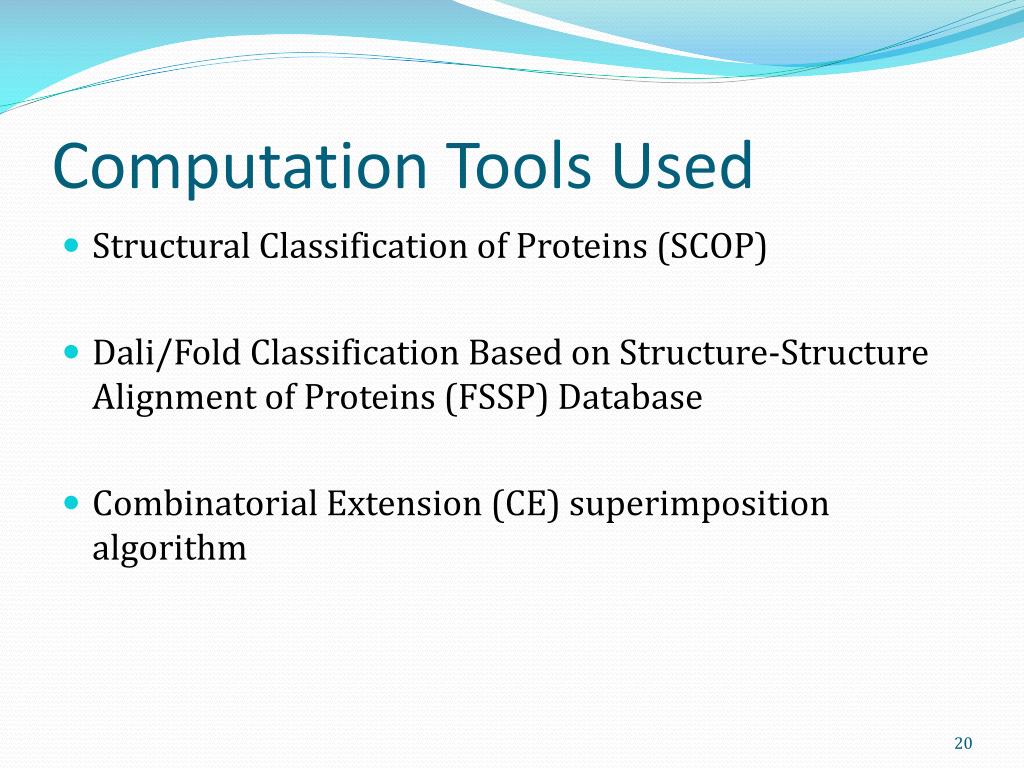 Computation Tools Used

- Structural Classification of Proteins (SCOP)

- Dali/Fold Classification Based on Structure-Structure Alignment of Proteins (FSSP) Database

- Combinatorial Extension (CE) superimposition algorithm

20